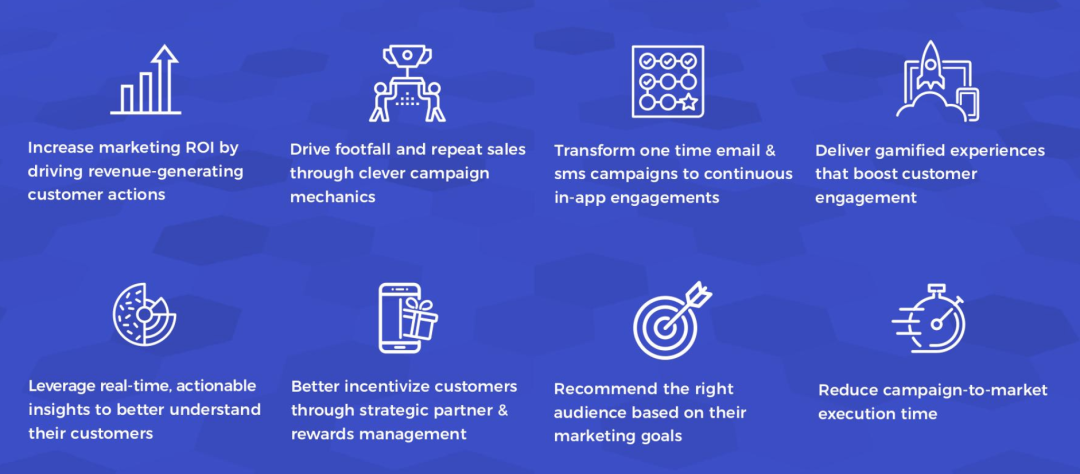 Increase marketing ROI by driving revenue-generating customer actions

Drive footfall and repeat sales through clever campaign mechanics

Transform one time email & sms campaigns to continuous in-app engagements

Deliver gamified experiences that boost customer engagement

Leverage real-time, actionable insights to better understand their customers

Better incentivize customers through strategic partner & rewards management

Recommend the right audience based on their marketing goals

Reduce campaign-to-market execution time